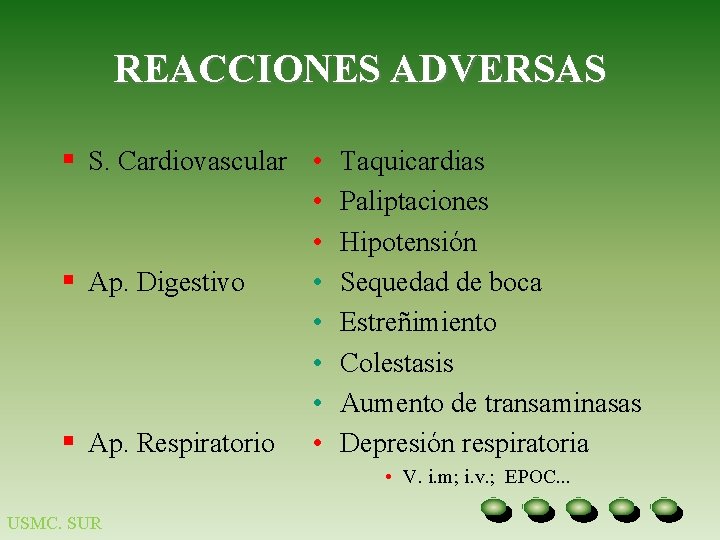 REACCIONES ADVERSAS

- S. Cardiovascular
- Ap. Digestivo
- Ap. Respiratorio

- Taquicardias
- Paliptaciones
- Hipotensión
- Sequedad de boca
- Estreñimiento
- Colestasis
- Aumento de transaminasas
- Depresión respiratoria
  - V. i.m; i.v.; EPOC...

USMC. SUR